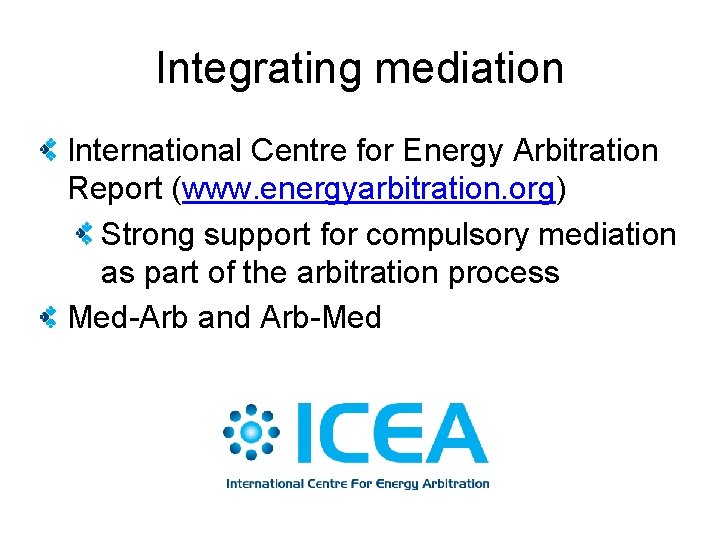 Integrating mediation

International Centre for Energy Arbitration Report (www.energyarbitration.org)

Strong support for compulsory mediation as part of the arbitration process

Med-Arb and Arb-Med

ICEA

International Centre For Energy Arbitration